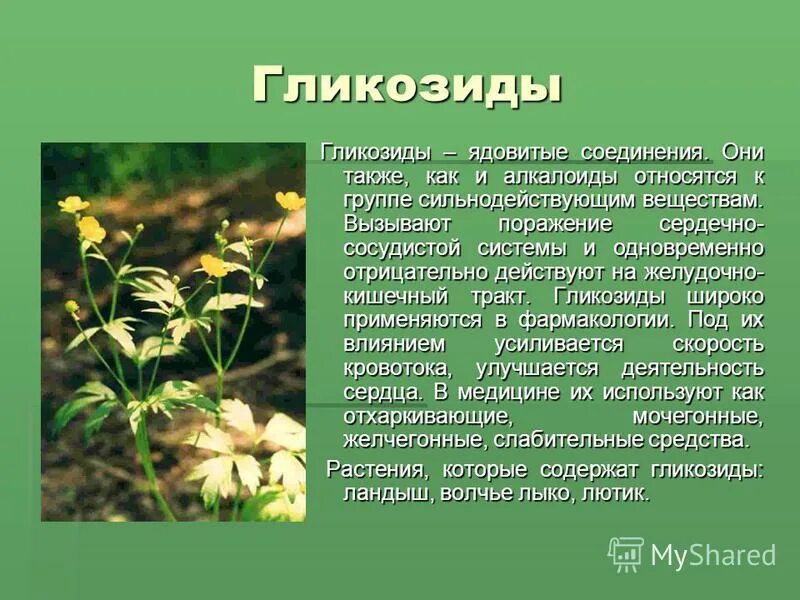 Гликозиды

Гликозиды – ядовитые соединения. Они также, как и алкалоиды относятся к группе сильнодействующим веществам. Вызывают поражение сердечно-сосудистой системы и одновременно отрицательно действуют на желудочно-кишечный тракт. Гликозиды широко применяются в фармакологии. Под их влиянием усиливается скорость кровотока, улучшается деятельность сердца. В медицине их используют как отхаркивающие, мочегонные, желчегонные, слабительные средства.

Растения, которые содержат гликозиды: ландыш, волчье лыко, лютик.

MyShared